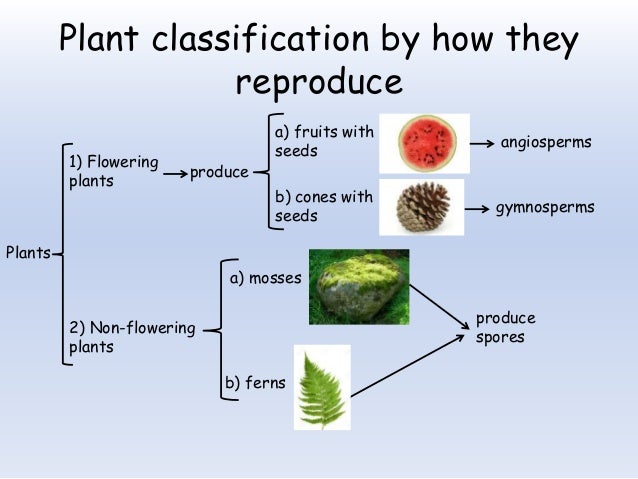 Plant classification by how they reproduce

Plants

1) Flowering plants

produce

a) fruits with seeds

angiosperms

b) cones with seeds

gymnosperms

2) Non-flowering plants

a) mosses

b) ferns

produce spores